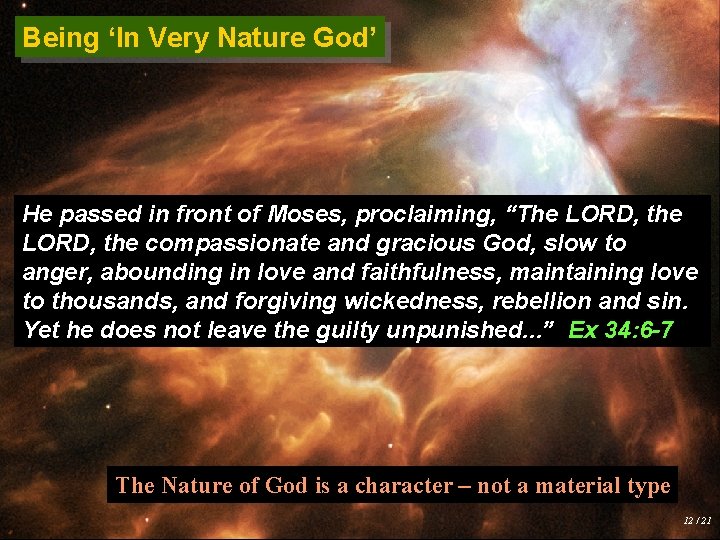 Being ‘In Very Nature God’

He passed in front of Moses, proclaiming, “The LORD, the LORD, the compassionate and gracious God, slow to anger, abounding in love and faithfulness, maintaining love to thousands, and forgiving wickedness, rebellion and sin. Yet he does not leave the guilty unpunished...” Ex 34:6-7

The Nature of God is a character – not a material type

12 / 21